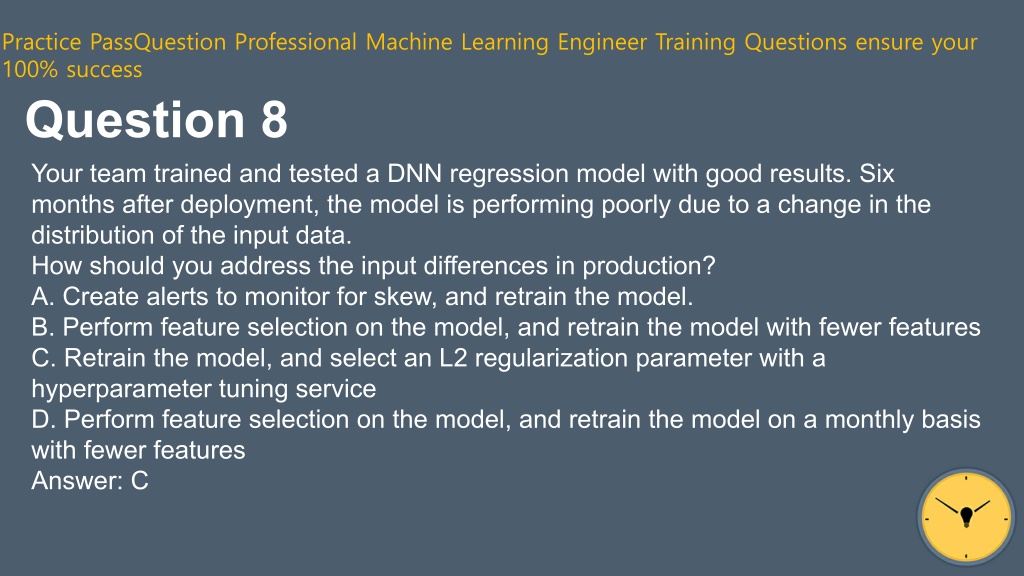 Practice PassQuestion Professional Machine Learning Engineer Training Questions ensure your 100% success

Question 8

Your team trained and tested a DNN regression model with good results. Six months after deployment, the model is performing poorly due to a change in the distribution of the input data.
How should you address the input differences in production?
A. Create alerts to monitor for skew, and retrain the model.
B. Perform feature selection on the model, and retrain the model with fewer features
C. Retrain the model, and select an L2 regularization parameter with a hyperparameter tuning service
D. Perform feature selection on the model, and retrain the model on a monthly basis with fewer features
Answer: C